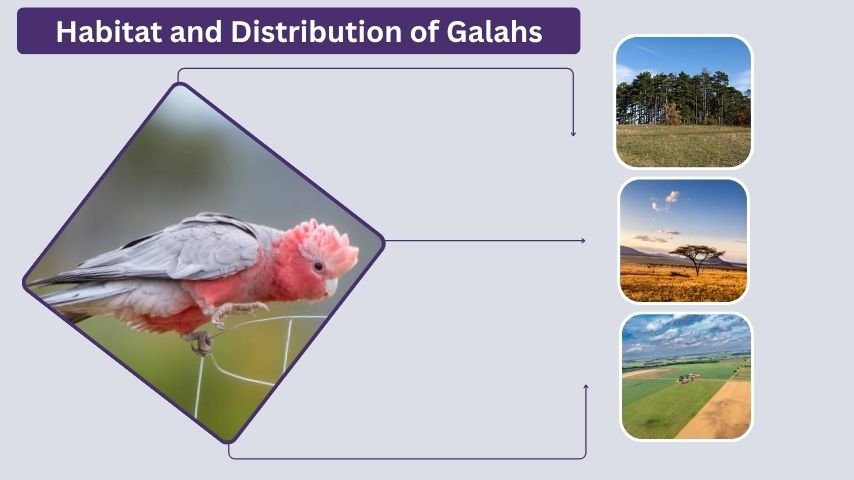 Habitat and Distribution of Galahs